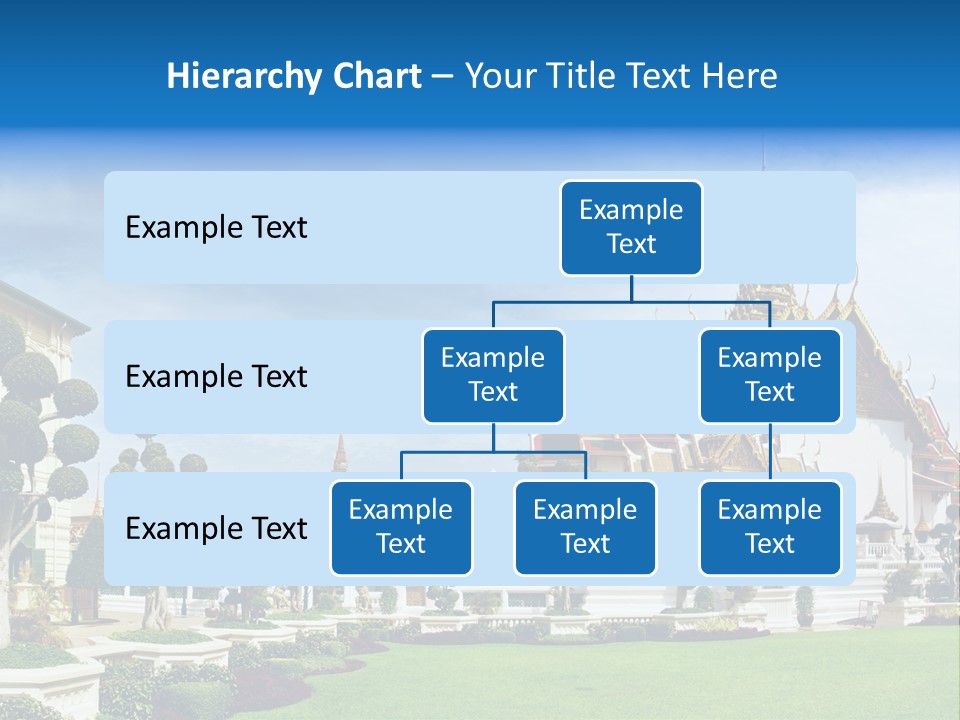 Hierarchy Chart – Your Title Text Here

Example Text

Example Text

Example Text

Example Text

Example Text

Example Text

Example Text

Example Text

Example Text